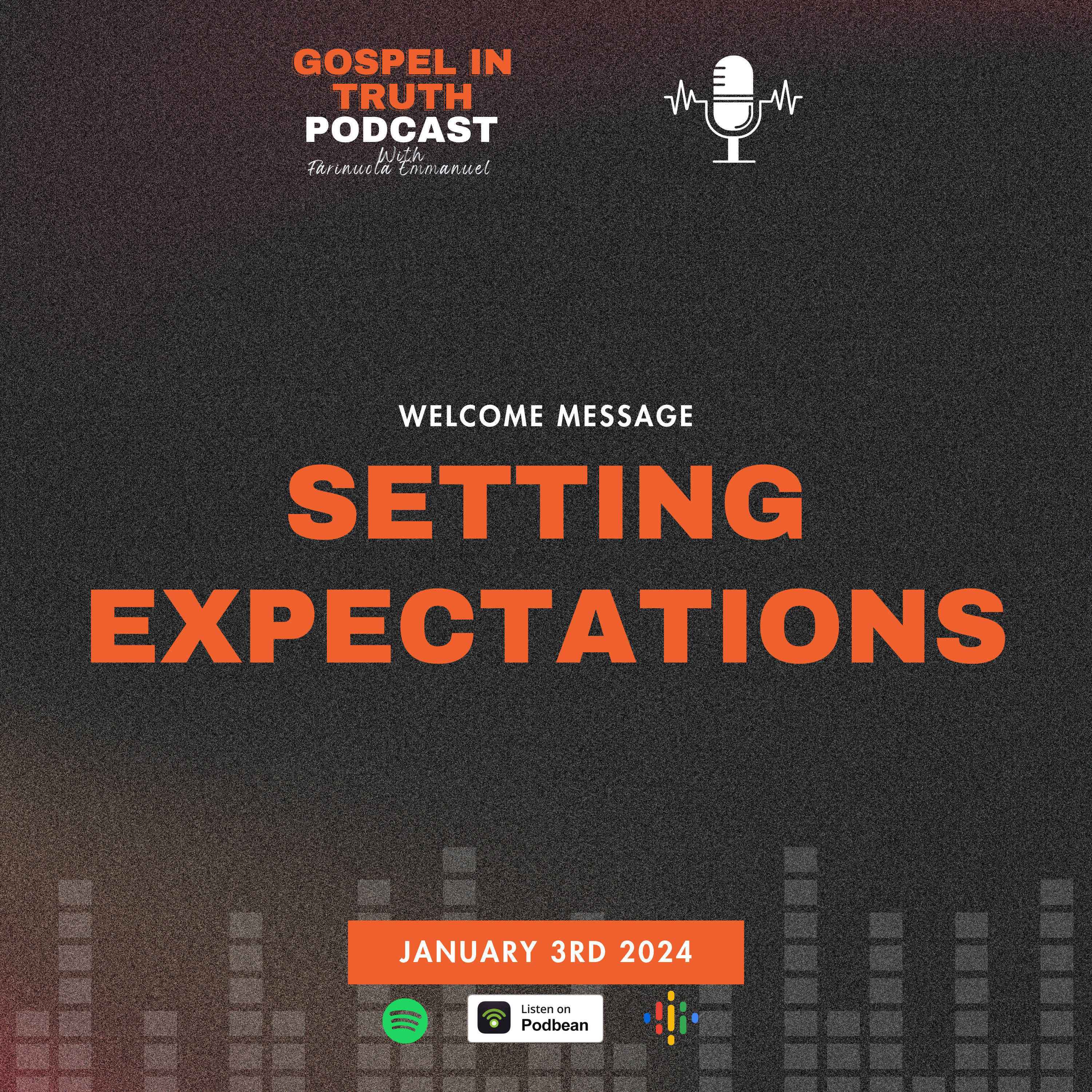 GOSPEL IN TRUTH
PODCAST
With
Farinuola Emmanuel

WELCOME MESSAGE

SETTING EXPECTATIONS

JANUARY 3RD 2024

Listen on Podbean